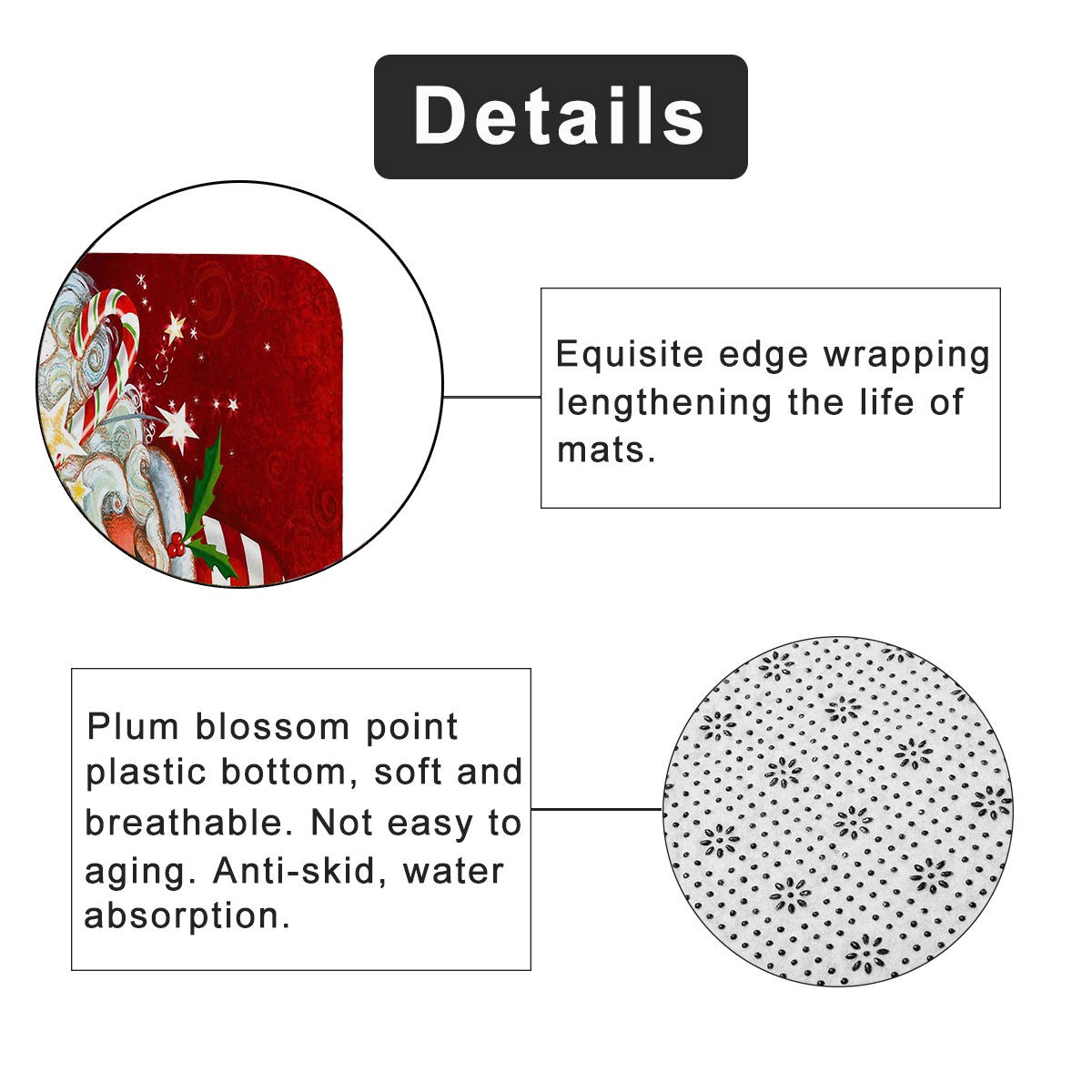 Details

Equisite edge wrapping lengthening the life of mats.

Plum blossom point plastic bottom, soft and breathable. Not easy to aging. Anti-skid, water absorption.